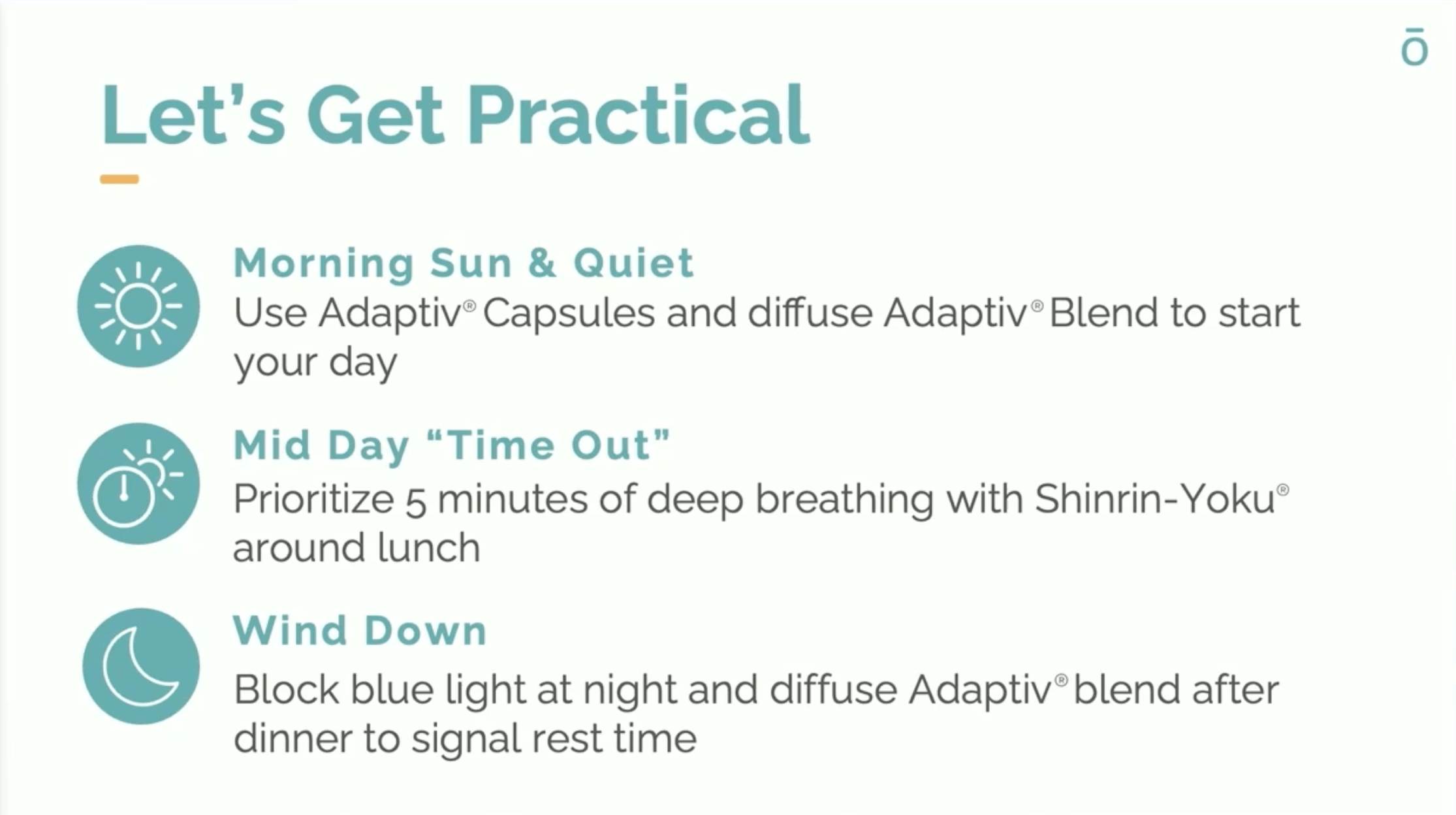 ō

Let's Get Practical

Morning Sun & Quiet
Use Adaptiv® Capsules and diffuse Adaptiv® Blend to start your day

Mid Day "Time Out"
Prioritize 5 minutes of deep breathing with Shinrin-Yoku® around lunch

Wind Down
Block blue light at night and diffuse Adaptiv® blend after dinner to signal rest time